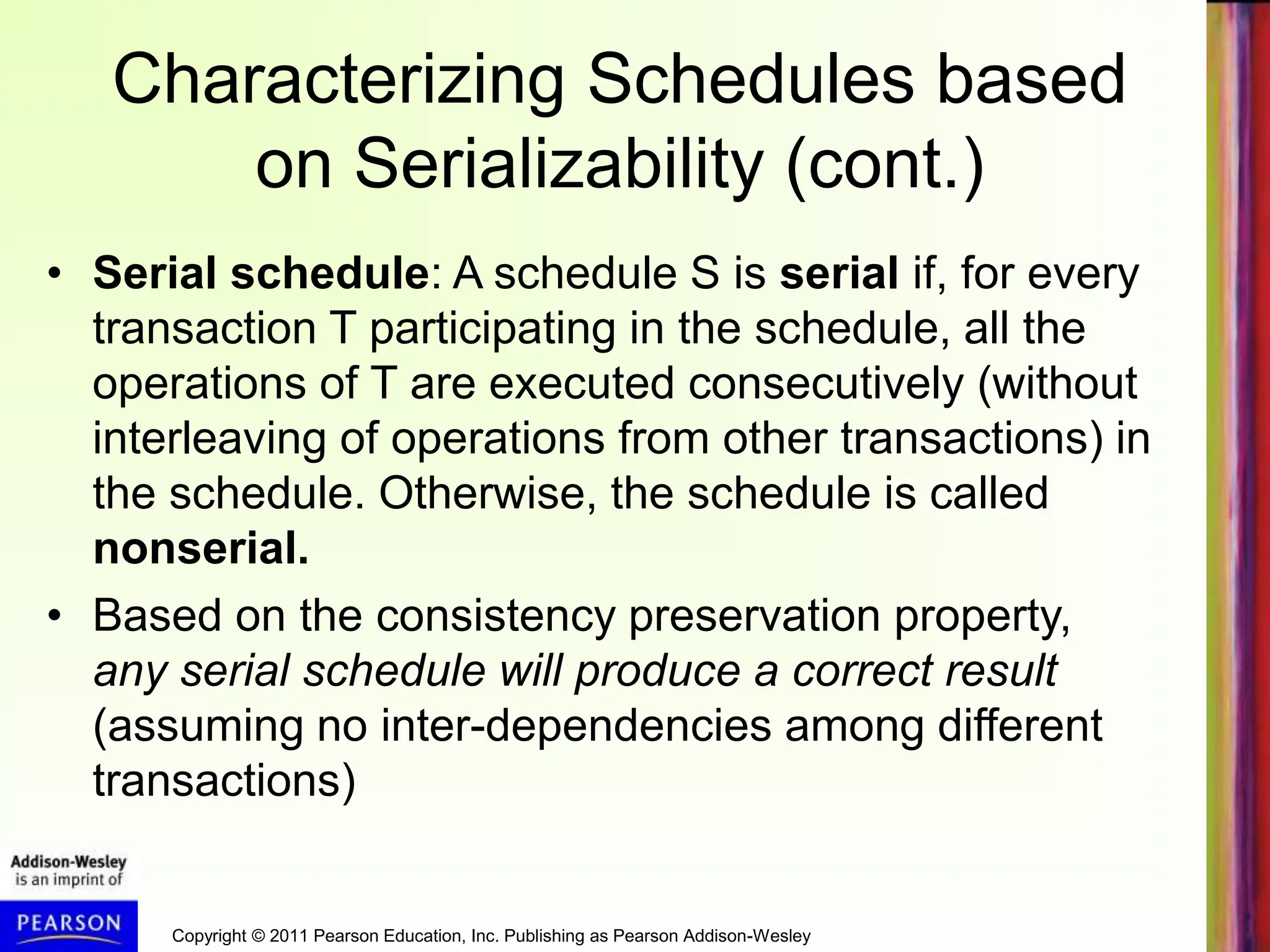 Characterizing Schedules based on Serializability (cont.)

• Serial schedule: A schedule S is serial if, for every transaction T participating in the schedule, all the operations of T are executed consecutively (without interleaving of operations from other transactions) in the schedule. Otherwise, the schedule is called nonserial.

• Based on the consistency preservation property, any serial schedule will produce a correct result (assuming no inter-dependencies among different transactions)

Addison-Wesley
is an imprint of

PEARSON

Copyright © 2011 Pearson Education, Inc. Publishing as Pearson Addison-Wesley